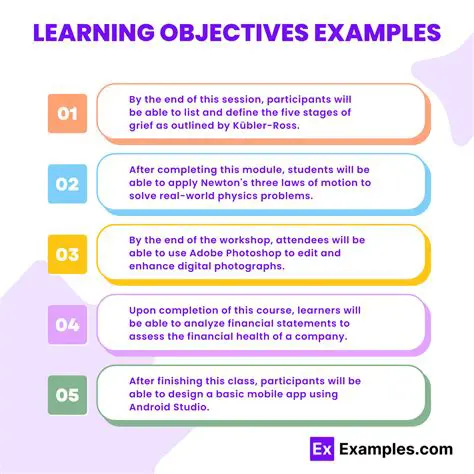 LEARNING OBJECTIVES EXAMPLES

01

By the end of this session, participants will be able to list and define the five stages of grief as outlined by Kübler-Ross.

02

After completing this module, students will be able to apply Newton's three laws of motion to solve real-world physics problems.

03

By the end of the workshop, attendees will be able to use Adobe Photoshop to edit and enhance digital photographs.

04

Upon completion of this course, learners will be able to analyze financial statements to assess the financial health of a company.

05

After finishing this class, participants will be able to design a basic mobile app using Android Studio.

Ex Examples.com